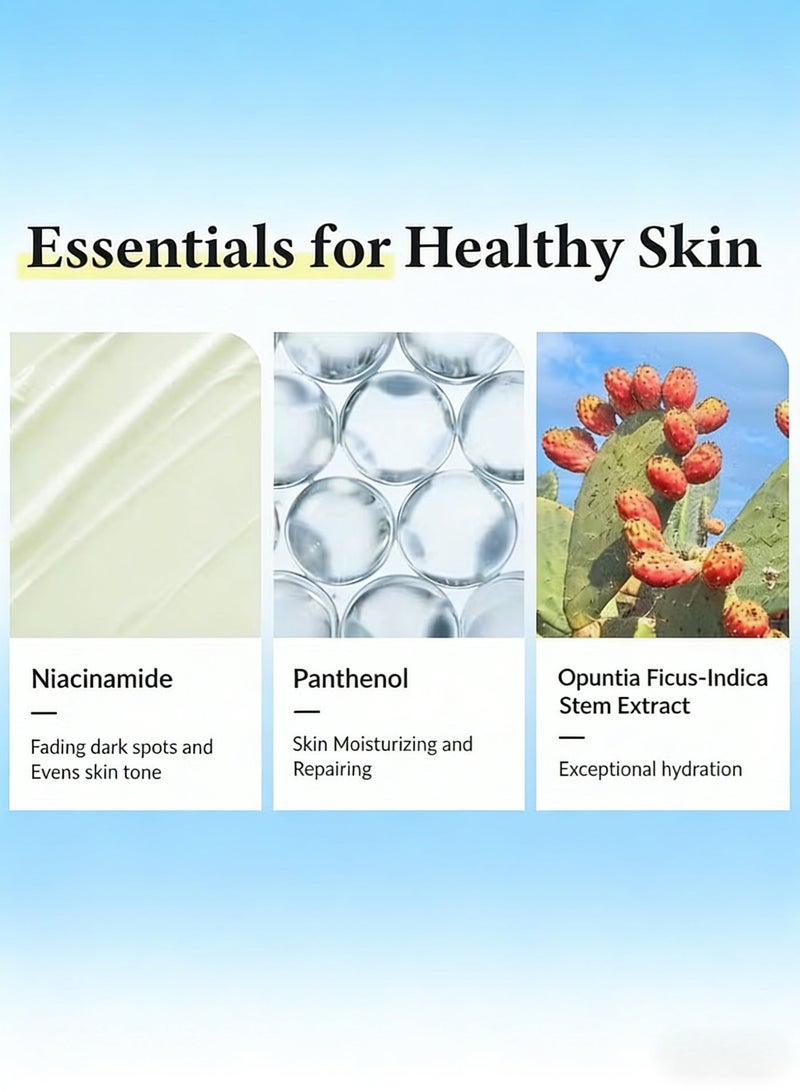 Essentials for Healthy Skin

Niacinamide

—

Fading dark spots and Evens skin tone

Panthenol

—

Skin Moisturizing and Repairing

Opuntia Ficus-Indica Stem Extract

—

Exceptional hydration